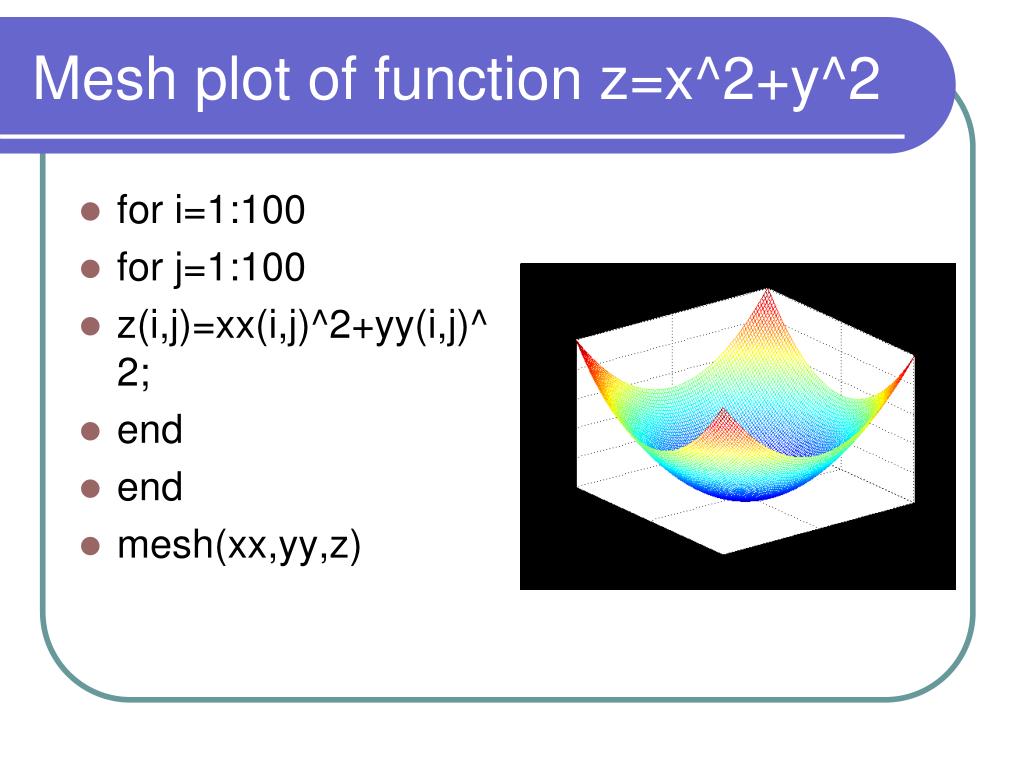 Mesh plot of function z=x^2+y^2

- for i=1:100
- for j=1:100
- z(i,j)=xx(i,j)^2+yy(i,j)^2;
- end
- end
- mesh(xx,yy,z)